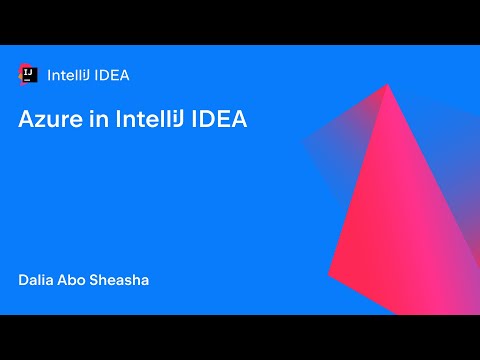 IJ
IntelliJ IDEA

Azure in IntelliJ IDEA

Dalia Abo Sheasha